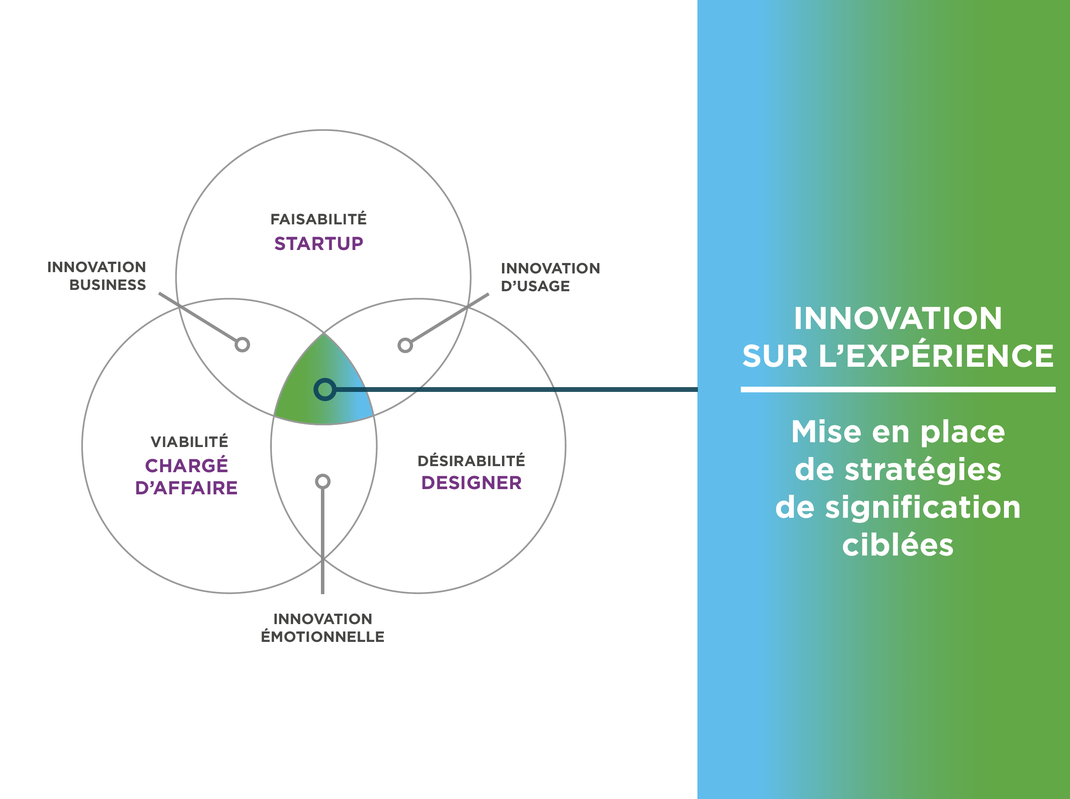 FAISABILITÉ
STARTUP

INNOVATION BUSINESS

INNOVATION D'USAGE

VIABILITÉ
CHARGÉ D'AFFAIRE

DÉSIRABILITÉ
DESIGNER

INNOVATION ÉMOTIONNELLE

INNOVATION SUR L'EXPÉRIENCE

Mise en place de stratégies de signification ciblées